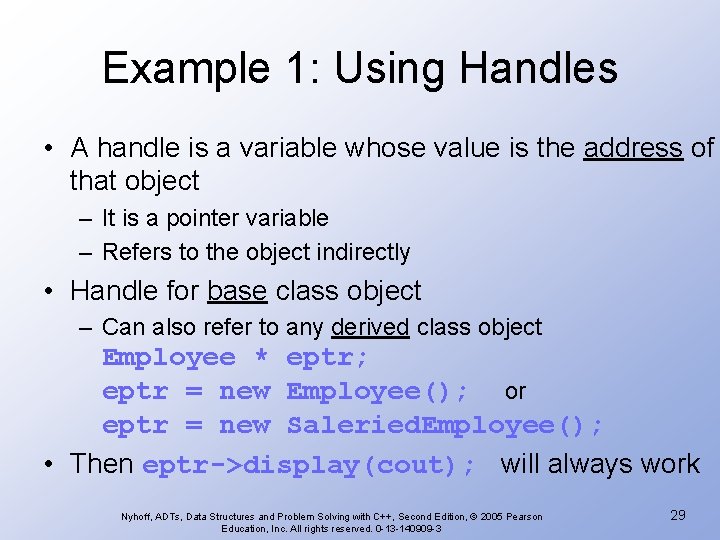 Example 1: Using Handles

• A handle is a variable whose value is the address of that object

– It is a pointer variable

– Refers to the object indirectly

• Handle for base class object

– Can also refer to any derived class object
Employee * eptr;
eptr = new Employee(); or
eptr = new SaleriedEmployee();

• Then eptr->display(cout); will always work

Nyhoff, ADTs, Data Structures and Problem Solving with C++, Second Edition, © 2005 Pearson Education, Inc. All rights reserved. 0-13-140909-3

29